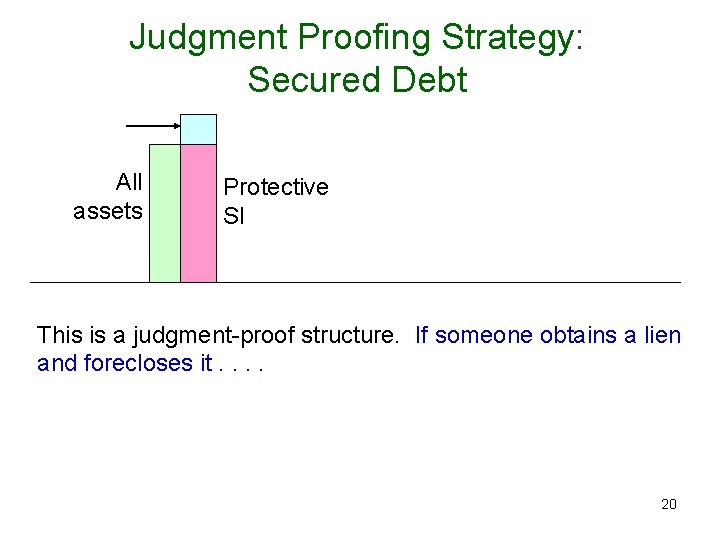 Judgment Proofing Strategy: Secured Debt

All assets

Protective SI

This is a judgment-proof structure. If someone obtains a lien and forecloses it . . . .

20